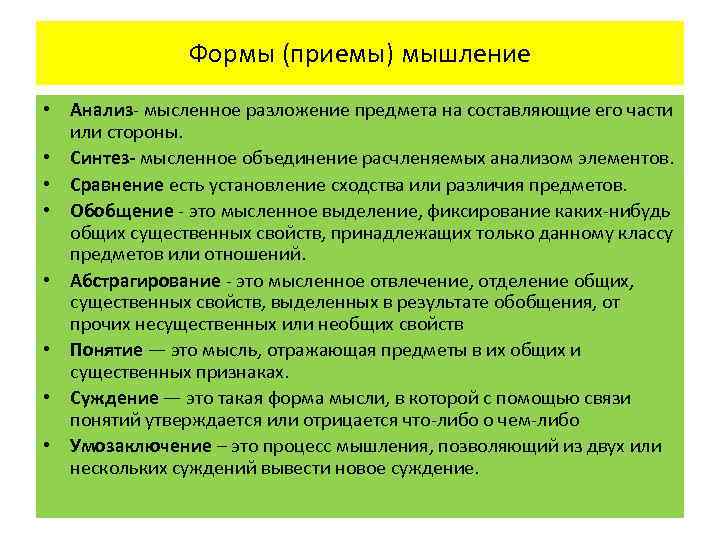 Формы (приемы) мышление

• Анализ- мысленное разложение предмета на составляющие его части или стороны.
• Синтез- мысленное объединение расчленяемых анализом элементов.
• Сравнение есть установление сходства или различия предметов.
• Обобщение - это мысленное выделение, фиксирование каких-нибудь общих существенных свойств, принадлежащих только данному классу предметов или отношений.
• Абстрагирование - это мысленное отвлечение, отделение общих, существенных свойств, выделенных в результате обобщения, от прочих несущественных или необщих свойств
• Понятие — это мысль, отражающая предметы в их общих и существенных признаках.
• Суждение — это такая форма мысли, в которой с помощью связи понятий утверждается или отрицается что-либо о чем-либо
• Умозаключение – это процесс мышления, позволяющий из двух или нескольких суждений вывести новое суждение.